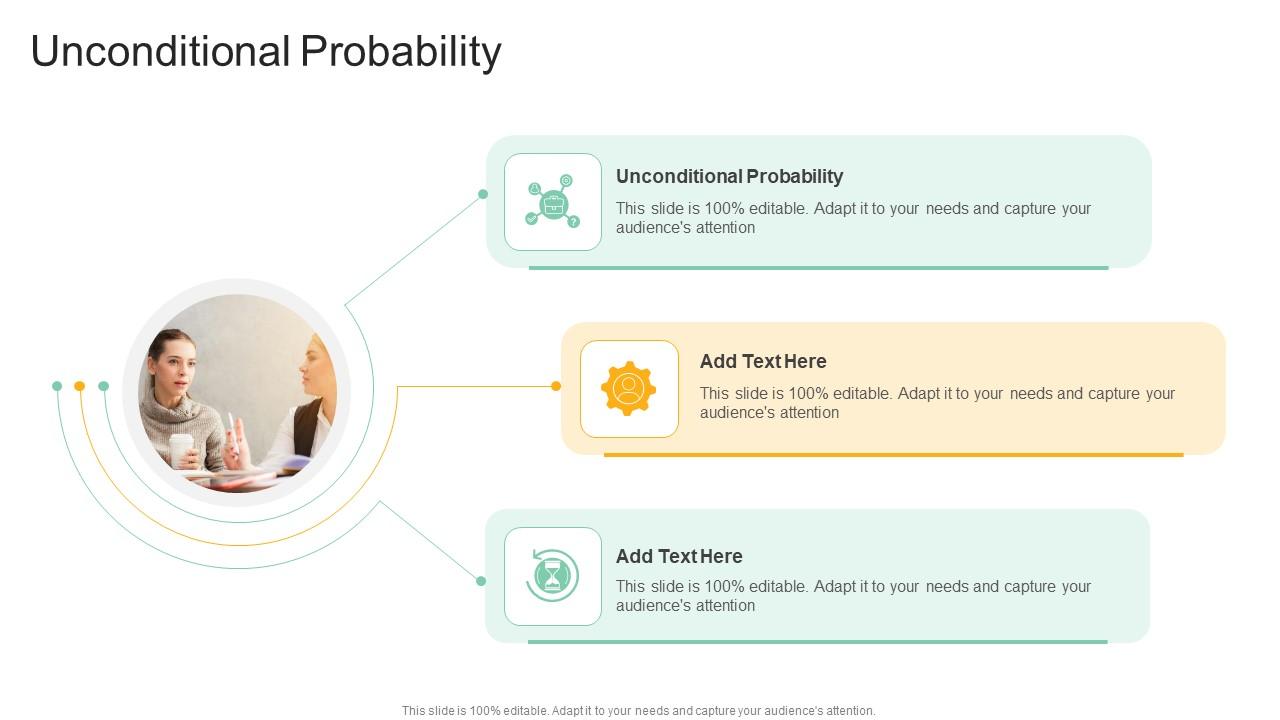 Unconditional Probability

Unconditional Probability

This slide is 100% editable. Adapt it to your needs and capture your audience's attention

Add Text Here

This slide is 100% editable. Adapt it to your needs and capture your audience's attention

Add Text Here

This slide is 100% editable. Adapt it to your needs and capture your audience's attention

This slide is 100% editable. Adapt it to your needs and capture your audience's attention.